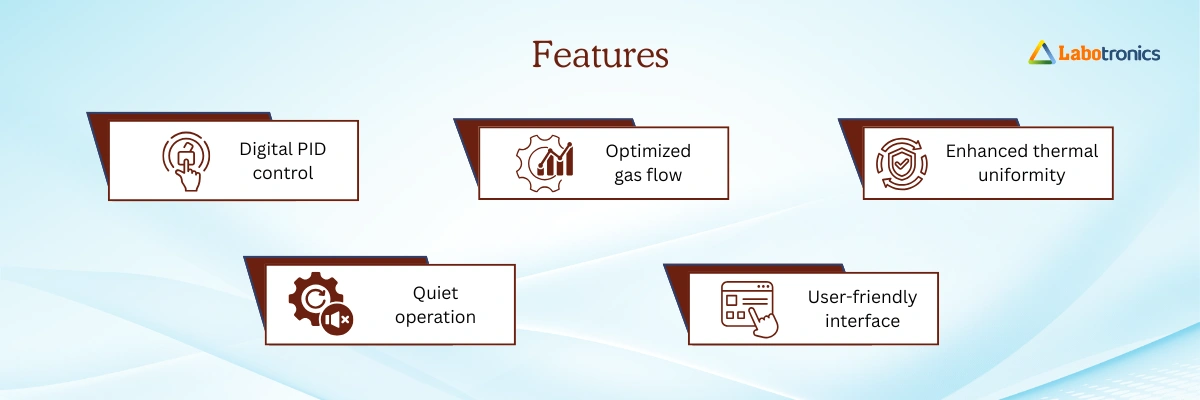 Features

Labotronics

Digital PID control

Optimized gas flow

Enhanced thermal uniformity

Quiet operation

User-friendly interface